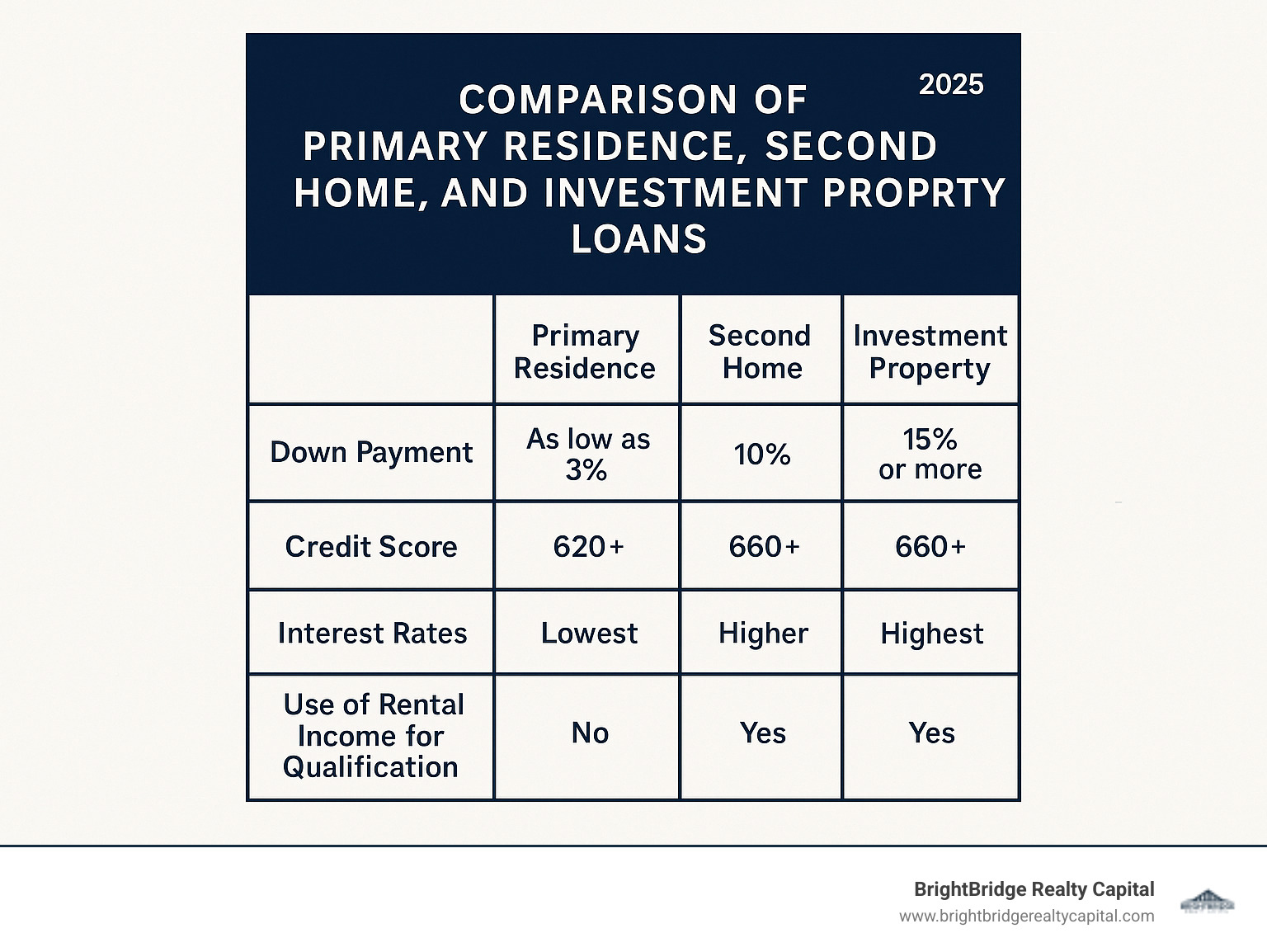 COMPARISON OF PRIMARY RESIDENCE, SECOND HOME, AND INVESTMENT PROPRTY LOANS

2025

| | Primary Residence | Second Home | Investment Property |
|---|---|---|---|
| Down Payment | As low as 3% | 10% | 15% or more |
| Credit Score | 620+ | 660+ | 660+ |
| Interest Rates | Lowest | Higher | Highest |
| Use of Rental Income for Qualification | No | Yes | Yes |

BrightBridge Realty Capital
www.brightbridgerealtycapital.com